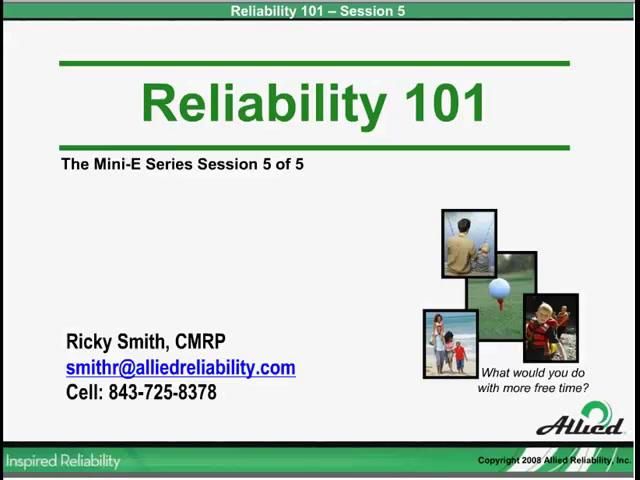 Reliability 101 – Session 5

Reliability 101

The Mini-E Series Session 5 of 5

Ricky Smith, CMRP
smithr@alliedreliability.com
Cell: 843-725-8378

What would you do with more free time?

Allied

Inspired Reliability

Copyright 2008 Allied Reliability, Inc.